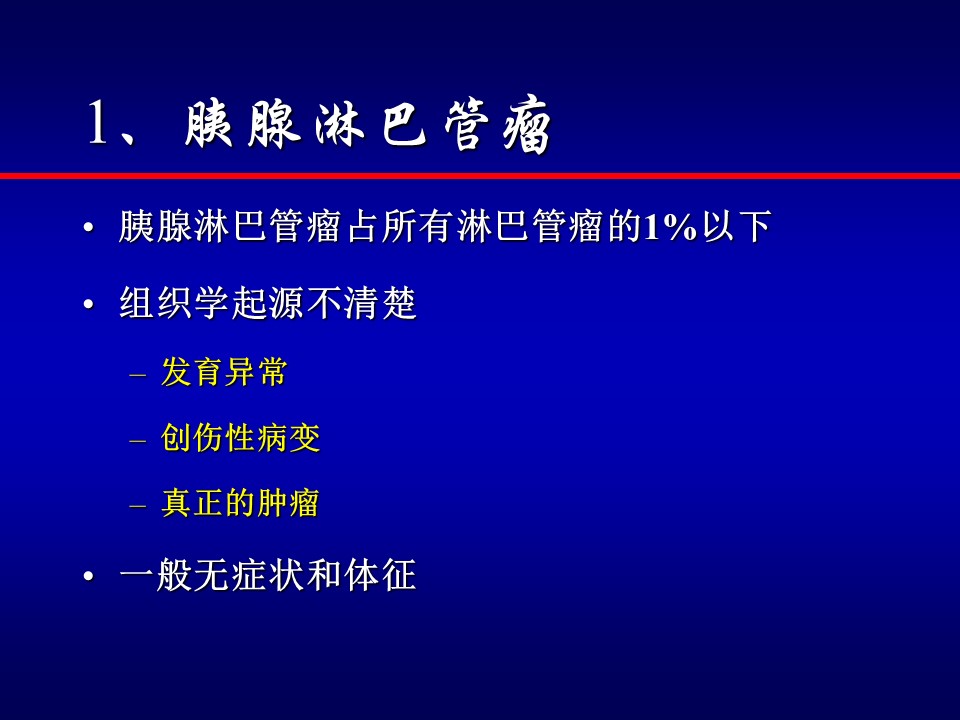 1、胰腺淋巴管瘤

• 胰腺淋巴管瘤占所有淋巴管瘤的1%以下

• 组织学起源不清楚

– 发育异常

– 创伤性病变

– 真正的肿瘤

• 一般无症状和体征